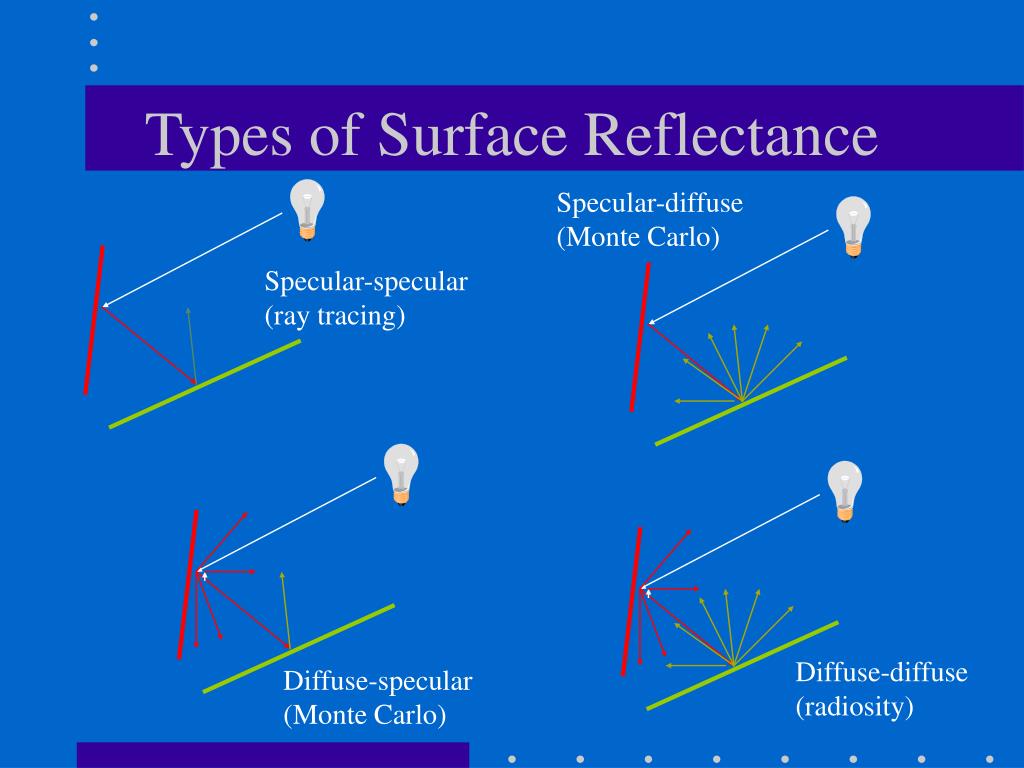 Types of Surface Reflectance

Specular-specular
(ray tracing)

Specular-diffuse
(Monte Carlo)

Diffuse-specular
(Monte Carlo)

Diffuse-diffuse
(radiosity)